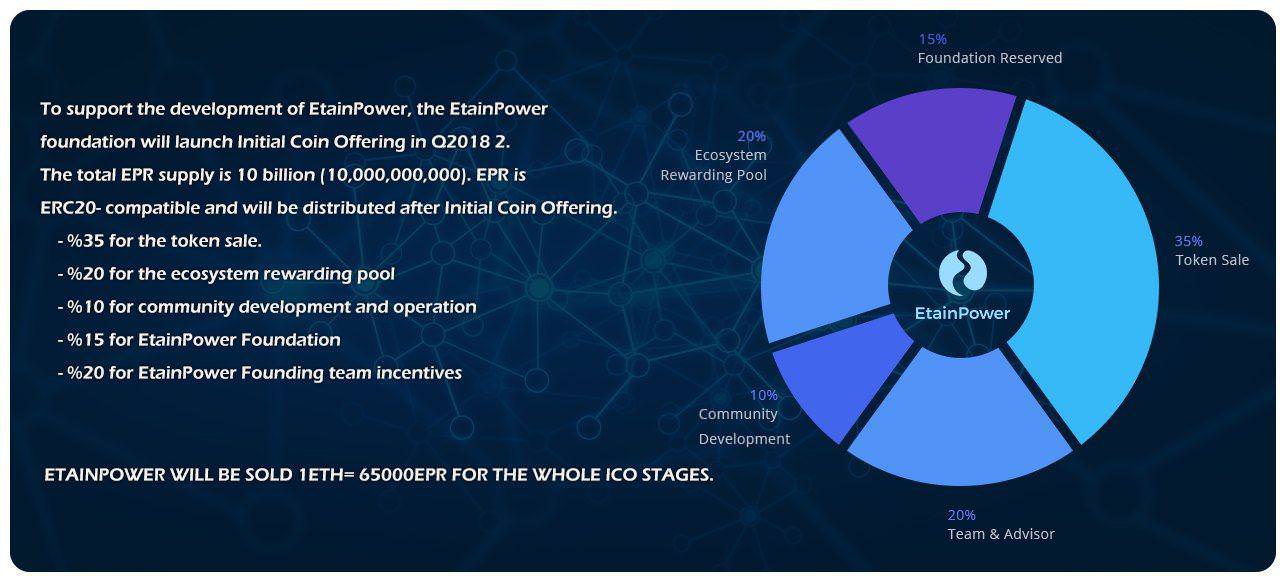 To support the development of EtainPower, the EtainPower foundation will launch Initial Coin Offering in Q2018 2.
The total EPR supply is 10 billion (10,000,000,000). EPR is ERC20- compatible and will be distributed after Initial Coin Offering.
- %35 for the token sale.
- %20 for the ecosystem rewarding pool
- %10 for community development and operation
- %15 for EtainPower Foundation
- %20 for EtainPower Founding team incentives

ETAINPOWER WILL BE SOLD 1ETH= 65000EPR FOR THE WHOLE ICO STAGES.

15%
Foundation Reserved

20%
Ecosystem
Rewarding Pool

35%
Token Sale

EtainPower

10%
Community
Development

20%
Team & Advisor